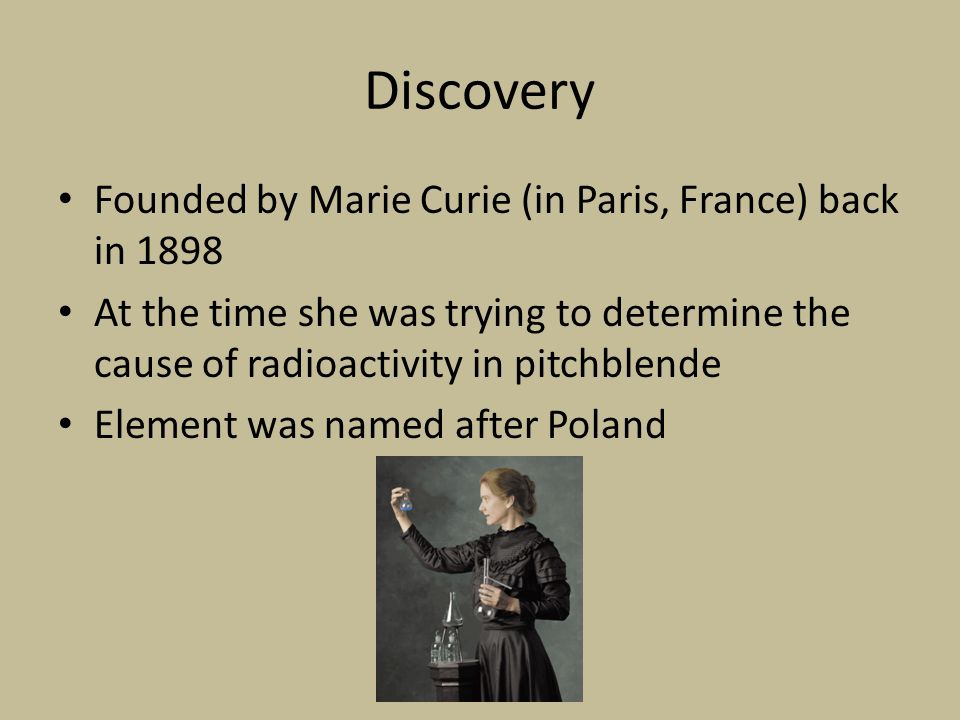 Discovery

• Founded by Marie Curie (in Paris, France) back in 1898

• At the time she was trying to determine the cause of radioactivity in pitchblende

• Element was named after Poland